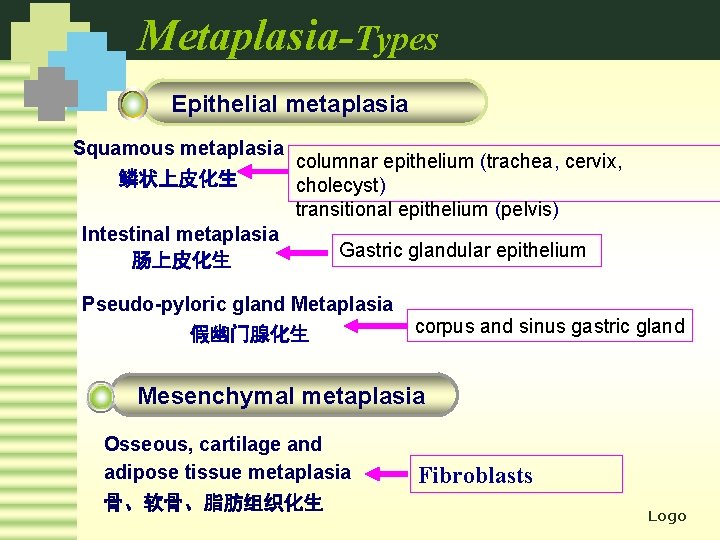 Metaplasia-Types

Epithelial metaplasia

Squamous metaplasia
鳞状上皮化生

columnar epithelium (trachea, cervix, cholecyst)
transitional epithelium (pelvis)

Intestinal metaplasia
肠上皮化生

Gastric glandular epithelium

Pseudo-pyloric gland Metaplasia
假幽门腺化生

corpus and sinus gastric gland

Mesenchymal metaplasia

Osseous, cartilage and adipose tissue metaplasia
骨、软骨、脂肪组织化生

Fibroblasts

Logo